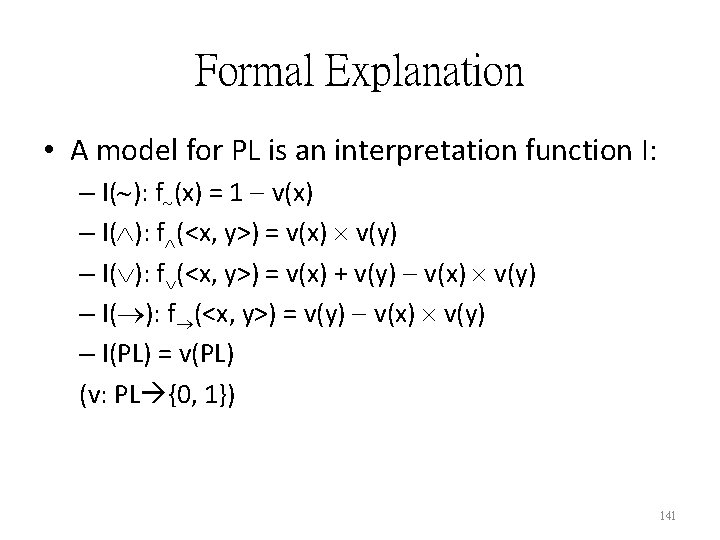 Formal Explanation

• A model for PL is an interpretation function I:
  – $I(\sim)$: $f_{\sim}(x) = 1 - v(x)$
  – $I(\wedge)$: $f_{\wedge}(<x, y>) = v(x) \times v(y)$
  – $I(\vee)$: $f_{\vee}(<x, y>) = v(x) + v(y) - v(x) \times v(y)$
  – $I(\rightarrow)$: $f_{\rightarrow}(<x, y>) = v(y) - v(x) \times v(y)$
  – $I(PL) = v(PL)$
  ($v$: $PL \rightarrow \{0, 1\}$)

141